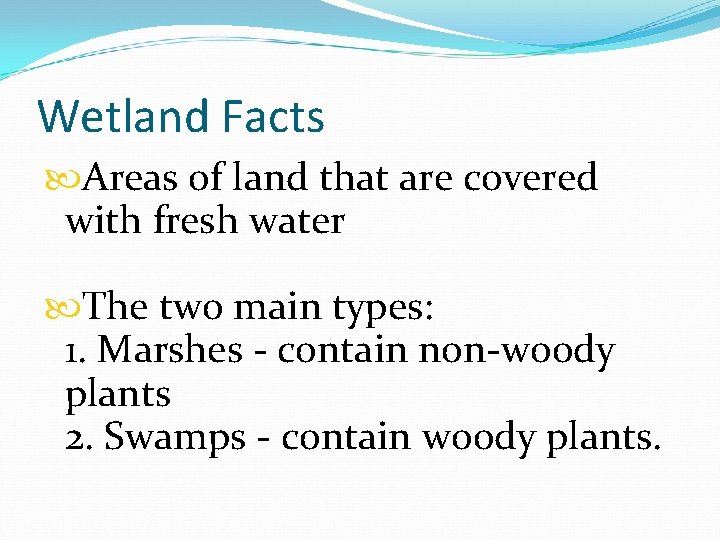 Wetland Facts

Areas of land that are covered with fresh water

The two main types:
1. Marshes - contain non-woody plants
2. Swamps - contain woody plants.